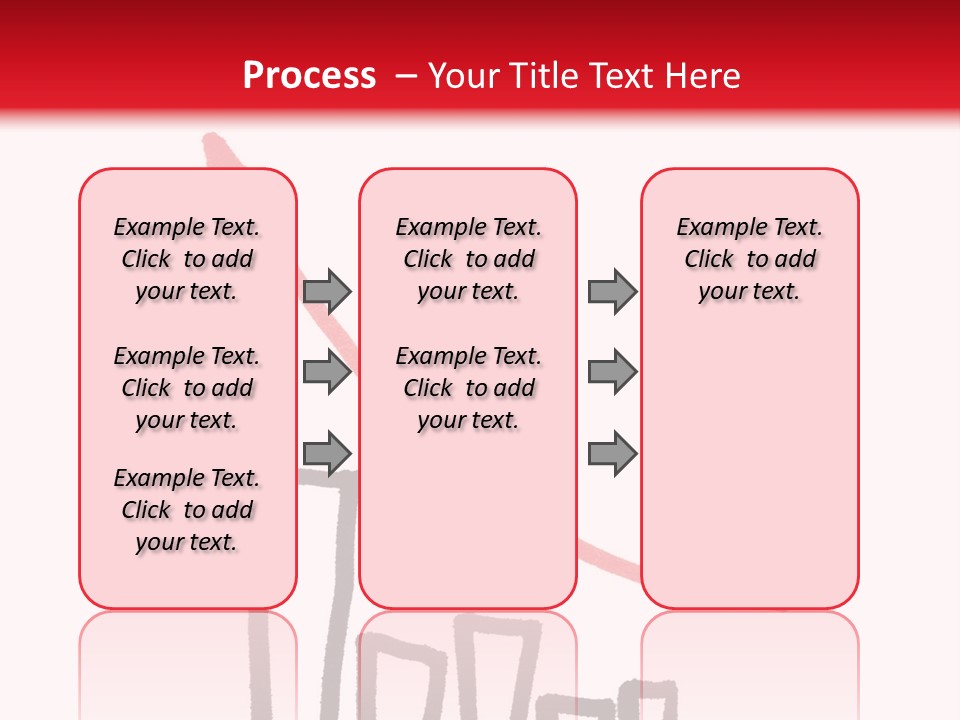 Process – Your Title Text Here

Example Text. Click to add your text.

Example Text. Click to add your text.

Example Text. Click to add your text.

Example Text. Click to add your text.

Example Text. Click to add your text.

Example Text. Click to add your text.